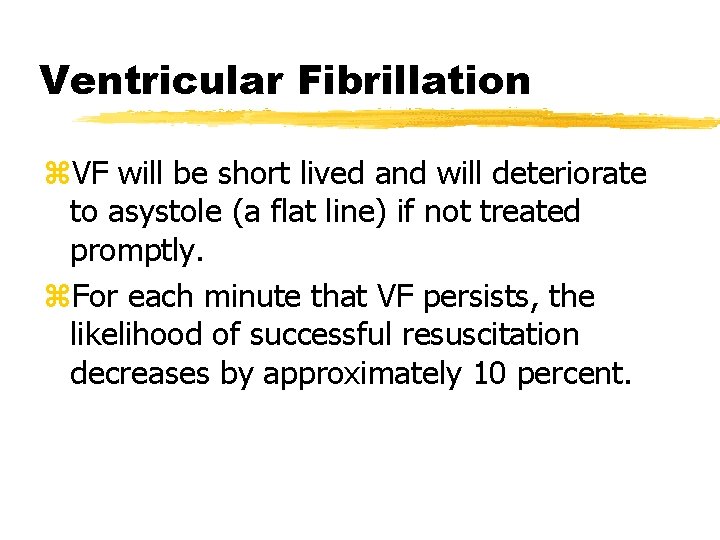 Ventricular Fibrillation

⌘VF will be short lived and will deteriorate to asystole (a flat line) if not treated promptly.

⌘For each minute that VF persists, the likelihood of successful resuscitation decreases by approximately 10 percent.